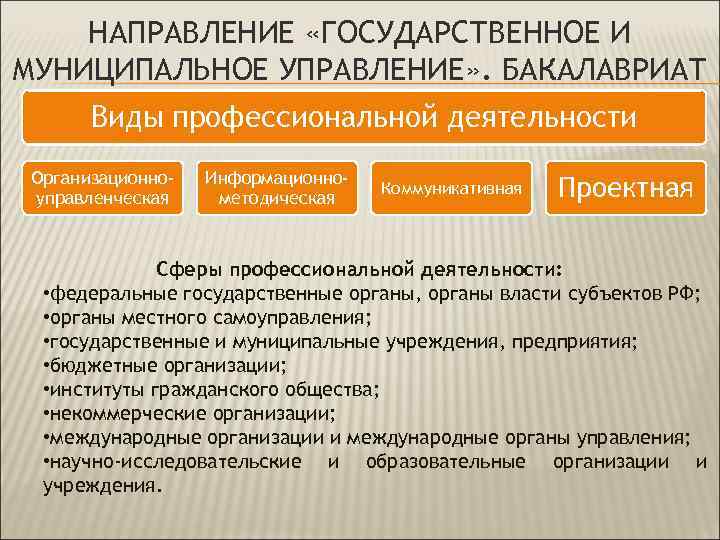 НАПРАВЛЕНИЕ «ГОСУДАРСТВЕННОЕ И МУНИЦИПАЛЬНОЕ УПРАВЛЕНИЕ». БАКАЛАВРИАТ

Виды профессиональной деятельности

Организационно-управленческая

Информационно-методическая

Коммуникативная

Проектная

Сферы профессиональной деятельности:
•федеральные государственные органы, органы власти субъектов РФ;
•органы местного самоуправления;
•государственные и муниципальные учреждения, предприятия;
•бюджетные организации;
•институты гражданского общества;
•некоммерческие организации;
•международные организации и международные органы управления;
•научно-исследовательские и образовательные организации и учреждения.